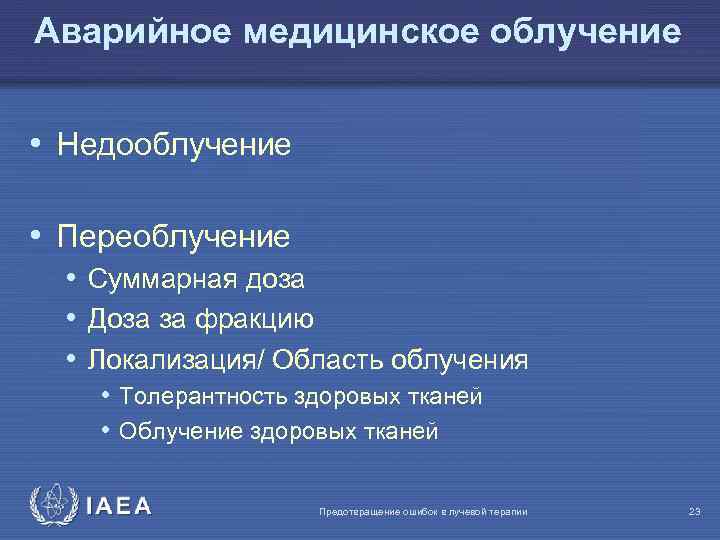 Аварийное медицинское облучение

• Недооблучение

• Переоблучение
  • Суммарная доза
  • Доза за фракцию
  • Локализация/ Область облучения
    • Толерантность здоровых тканей
    • Облучение здоровых тканей

IAEA

Предотвращение ошибок в лучевой терапии

23